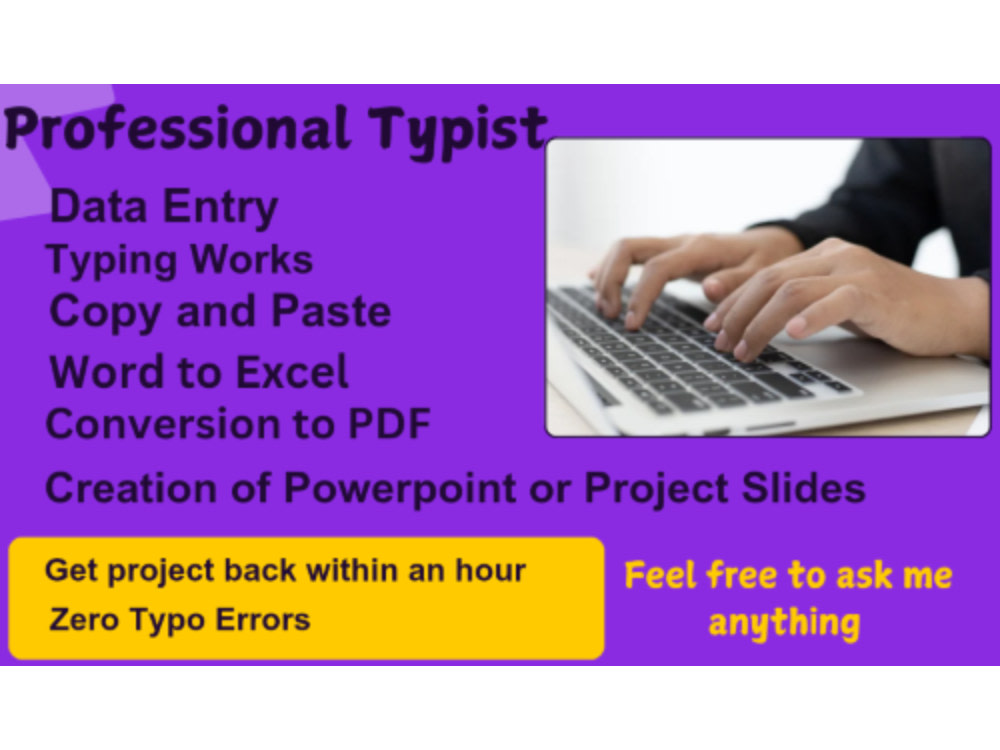 Professional Typist

Data Entry
Typing Works
Copy and Paste
Word to Excel
Conversion to PDF
Creation of Powerpoint or Project Slides

Get project back within an hour
Zero Typo Errors

Feel free to ask me anything